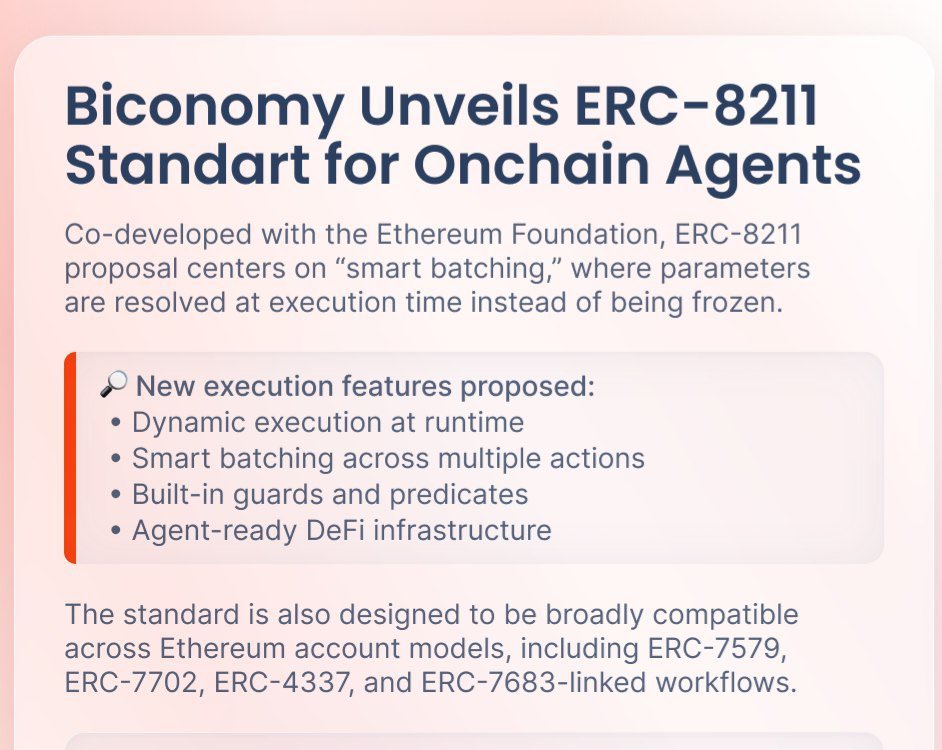 Biconomy Unveils ERC-8211 Standart for Onchain Agents

Co-developed with the Ethereum Foundation, ERC-8211 proposal centers on “smart batching,” where parameters are resolved at execution time instead of being frozen.

🔎 New execution features proposed:
• Dynamic execution at runtime
• Smart batching across multiple actions
• Built-in guards and predicates
• Agent-ready DeFi infrastructure

The standard is also designed to be broadly compatible across Ethereum account models, including ERC-7579, ERC-7702, ERC-4337, and ERC-7683-linked workflows.